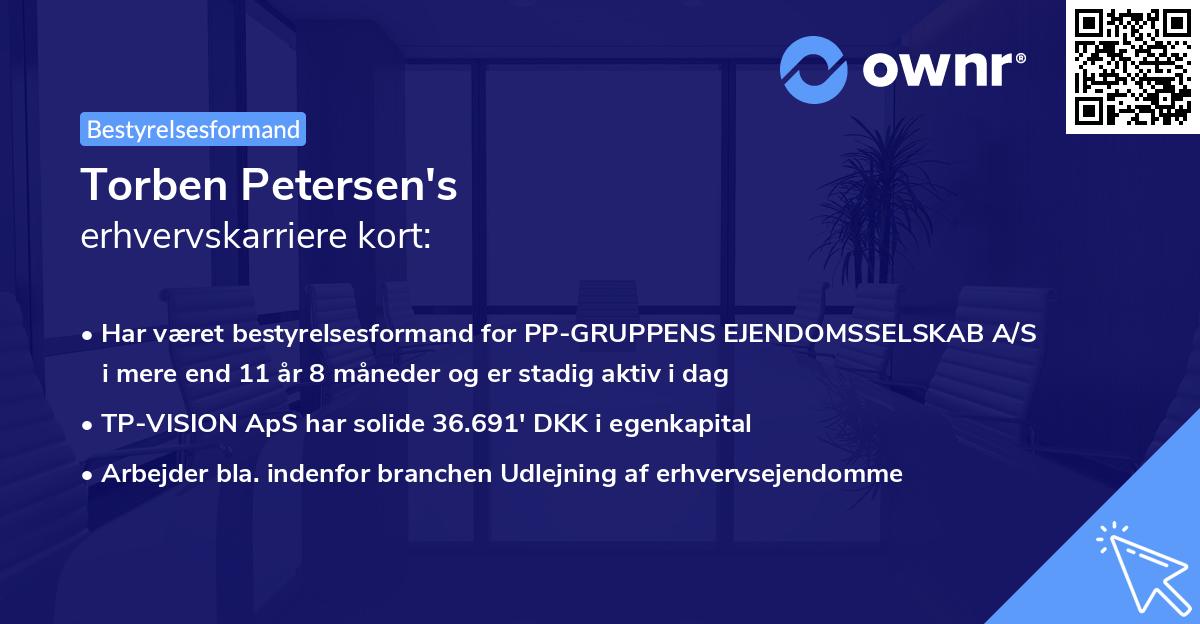 ownr®

Bestyrelsesformand

Torben Petersen's
erhvervskarriere kort:

• Har været bestyrelsesformand for PP-GRUPPENS EJENDOMSSELSKAB A/S i mere end 11 år 8 måneder og er stadig aktiv i dag
• TP-VISION ApS har solide 36.691' DKK i egenkapital
• Arbejder bla. indenfor branchen Udlejning af erhvervsejendomme